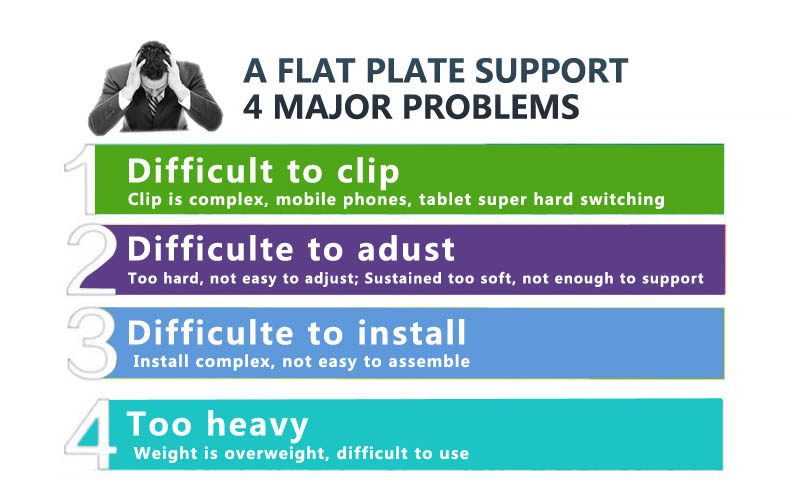 A FLAT PLATE SUPPORT
4 MAJOR PROBLEMS

1 Difficult to clip
Clip is complex, mobile phones, tablet super hard switching

2 Difficulte to adust
Too hard, not easy to adjust; Sustained too soft, not enough to support

3 Difficulte to install
Install complex, not easy to assemble

4 Too heavy
Weight is overweight, difficult to use